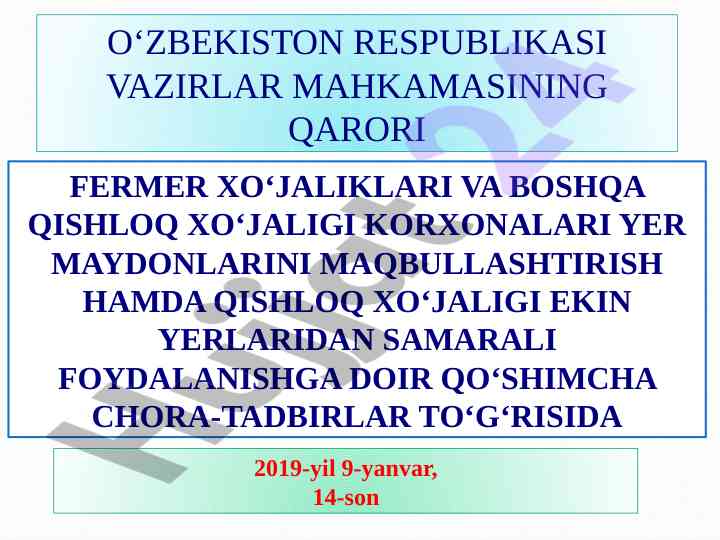 O‘ZBEKISTON RESPUBLIKASI VAZIRLAR MAHKAMASINING QARORI

FERMER XO‘JALIKLARI VA BOSHQA QISHLOQ XO‘JALIGI KORXONALARI YER MAYDONLARINI MAQBULLASHTIRISH HAMDA QISHLOQ XO‘JALIGI EKIN YERLARIDAN SAMARALI FOYDALANISHGA DOIR QO‘SHIMCHA CHORA-TADBIRLAR TO‘G‘RISIDA

2019-yil 9-yanvar,
14-son

Hujjat24